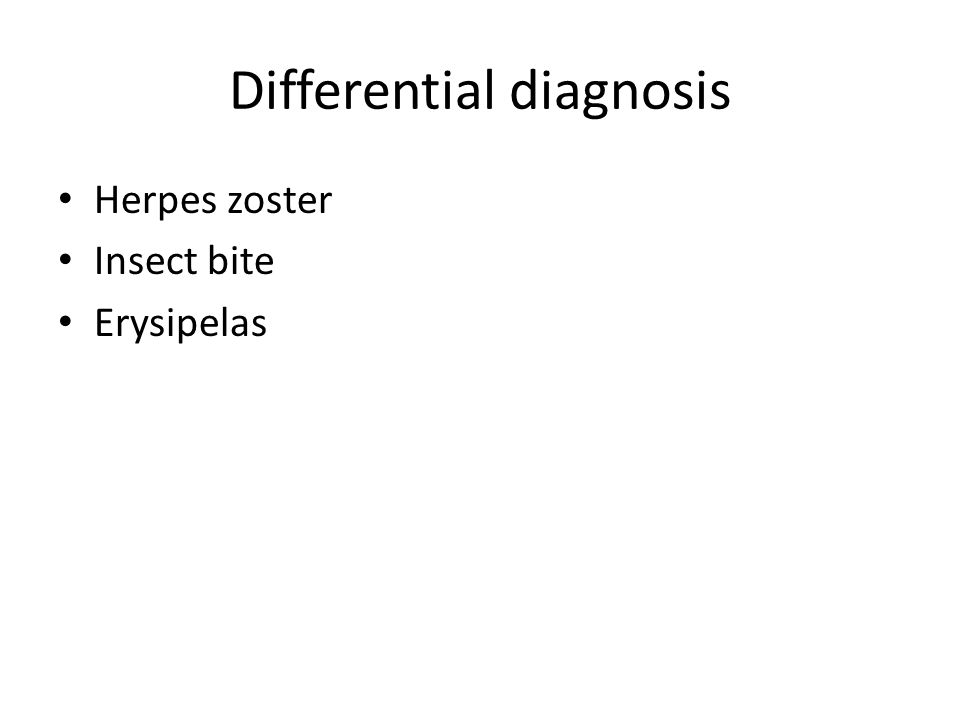 Differential diagnosis

• Herpes zoster
• Insect bite
• Erysipelas